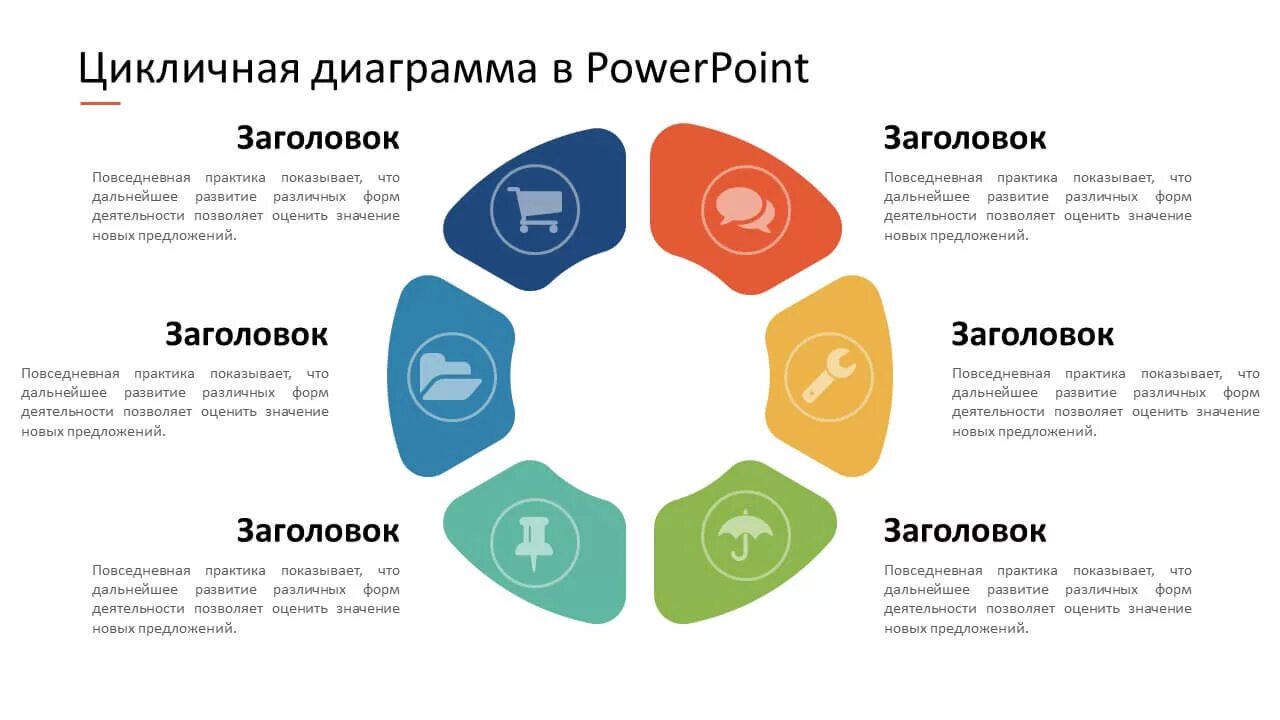 Цикличная диаграмма в PowerPoint

Заголовок

Повседневная практика показывает, что дальнейшее развитие различных форм деятельности позволяет оценить значение новых предложений.

Заголовок

Повседневная практика показывает, что дальнейшее развитие различных форм деятельности позволяет оценить значение новых предложений.

Заголовок

Повседневная практика показывает, что дальнейшее развитие различных форм деятельности позволяет оценить значение новых предложений.

Заголовок

Повседневная практика показывает, что дальнейшее развитие различных форм деятельности позволяет оценить значение новых предложений.

Заголовок

Повседневная практика показывает, что дальнейшее развитие различных форм деятельности позволяет оценить значение новых предложений.

Заголовок

Повседневная практика показывает, что дальнейшее развитие различных форм деятельности позволяет оценить значение новых предложений.